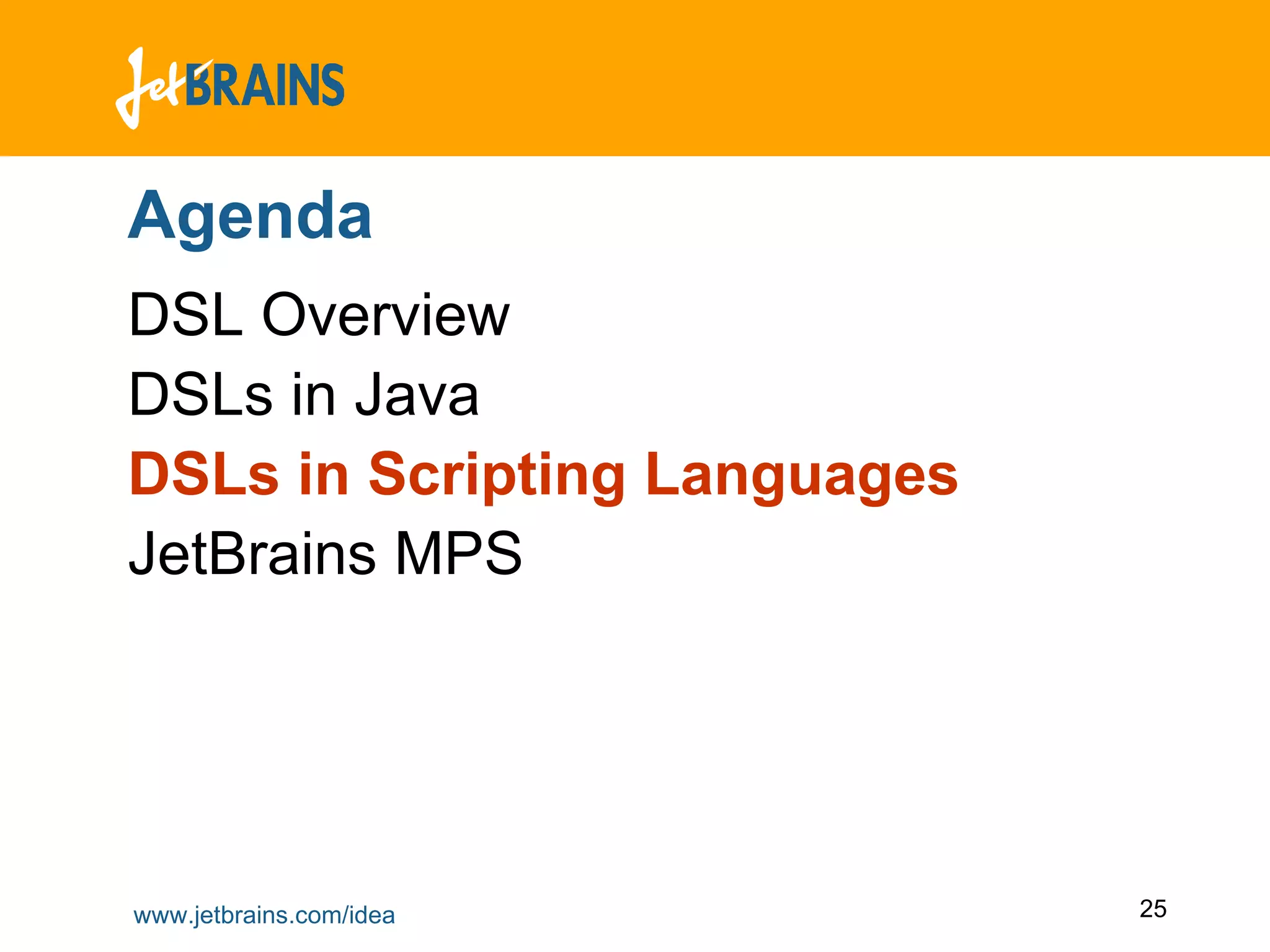 JetBRAINS

Agenda

DSL Overview

DSLs in Java

DSLs in Scripting Languages

JetBrains MPS

www.jetbrains.com/idea

25